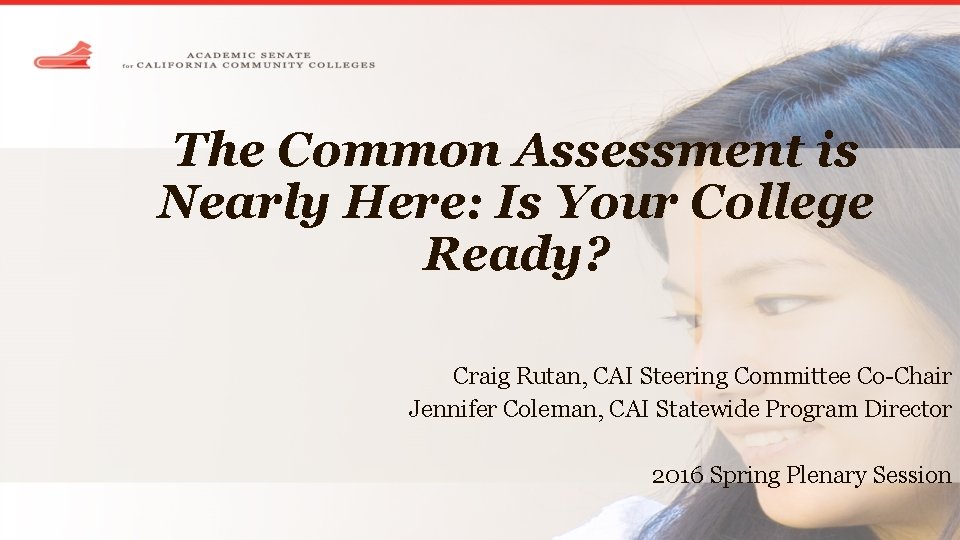 ACADEMIC SENATE
for CALIFORNIA COMMUNITY COLLEGES

The Common Assessment is Nearly Here: Is Your College Ready?

Craig Rutan, CAI Steering Committee Co-Chair
Jennifer Coleman, CAI Statewide Program Director

2016 Spring Plenary Session